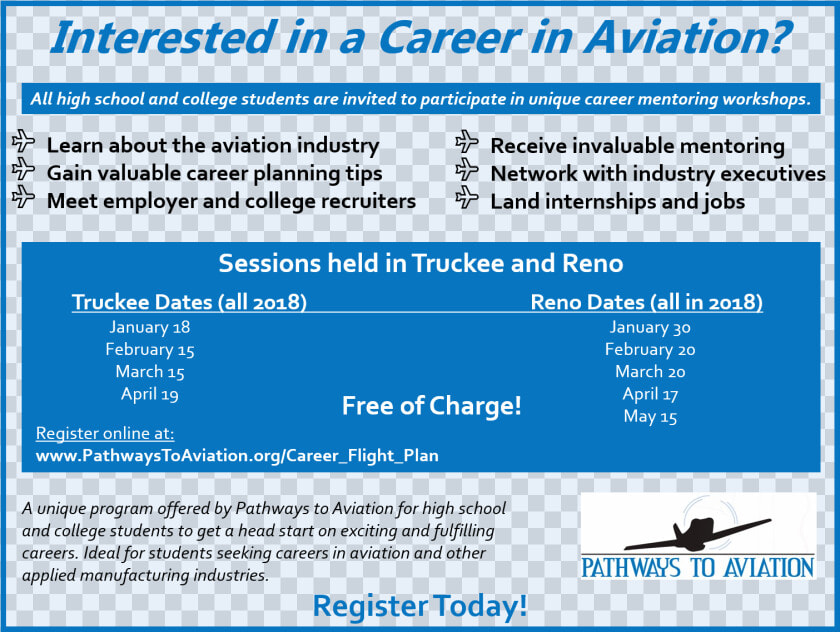 Interested in a Career in Aviation?

All high school and college students are invited to participate in unique career mentoring workshops.

Learn about the aviation industry
Gain valuable career planning tips
Meet employer and college recruiters

Receive invaluable mentoring
Network with industry executives
Land internships and jobs

Sessions held in Truckee and Reno

Truckee Dates (all 2018)
January 18
February 15
March 15
April 19

Reno Dates (all in 2018)
January 30
February 20
March 20
April 17
May 15

Free of Charge!

Register online at:
www.PathwaysToAviation.org/Career_Flight_Plan

A unique program offered by Pathways to Aviation for high school and college students to get a head start on exciting and fulfilling careers. Ideal for students seeking careers in aviation and other applied manufacturing industries.

PATHWAYS TO AVIATION

Register Today!